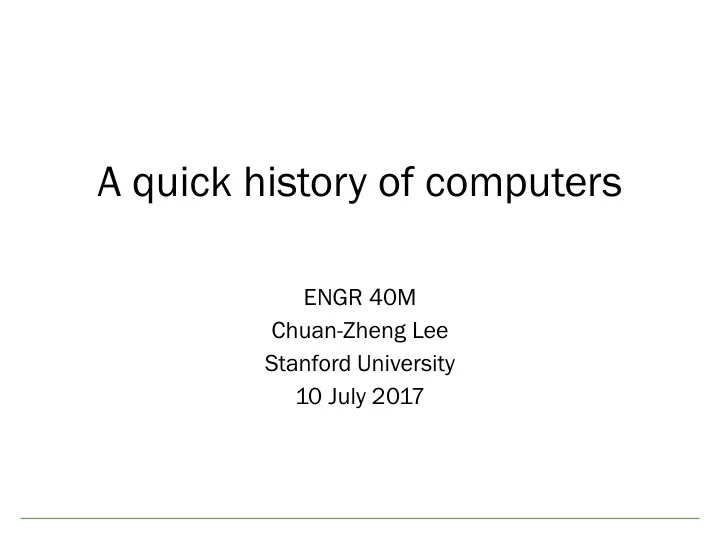 A quick history of computers

ENGR 40M
Chuan-Zheng Lee
Stanford University
10 July 2017